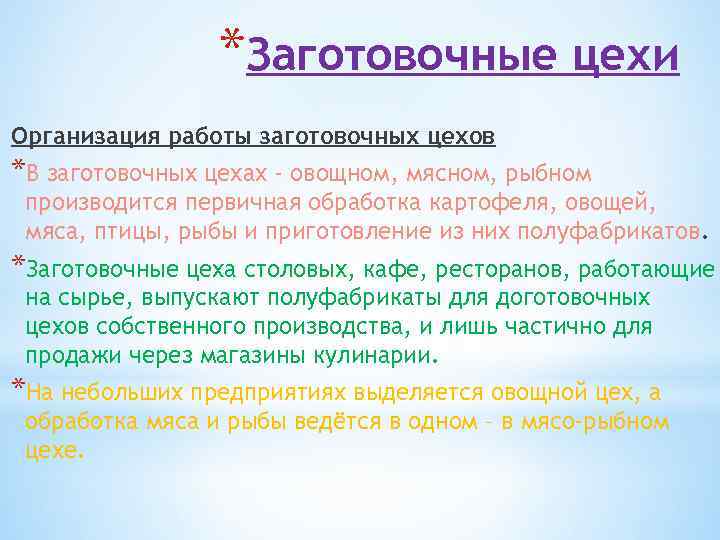 *Заготовочные цехи

Организация работы заготовочных цехов

*В заготовочных цехах - овощном, мясном, рыбном производится первичная обработка картофеля, овощей, мяса, птицы, рыбы и приготовление из них полуфабрикатов.

*Заготовочные цеха столовых, кафе, ресторанов, работающие на сырье, выпускают полуфабрикаты для доготовочных цехов собственного производства, и лишь частично для продажи через магазины кулинарии.

*На небольших предприятиях выделяется овощной цех, а обработка мяса и рыбы ведётся в одном – в мясо-рыбном цехе.